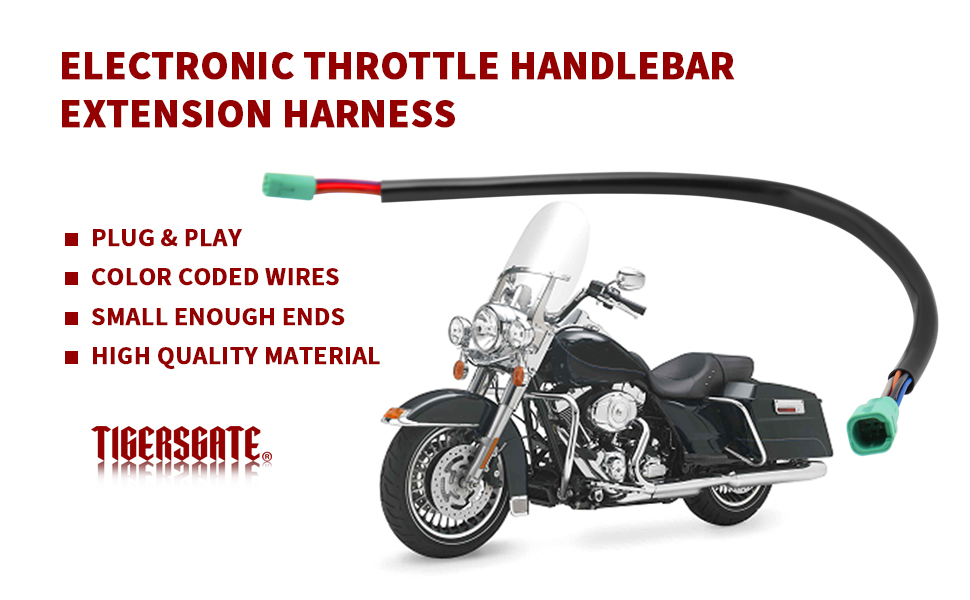 ELECTRONIC THROTTLE HANDLEBAR EXTENSION HARNESS

■ PLUG & PLAY
■ COLOR CODED WIRES
■ SMALL ENOUGH ENDS
■ HIGH QUALITY MATERIAL

TIGERSGATE®